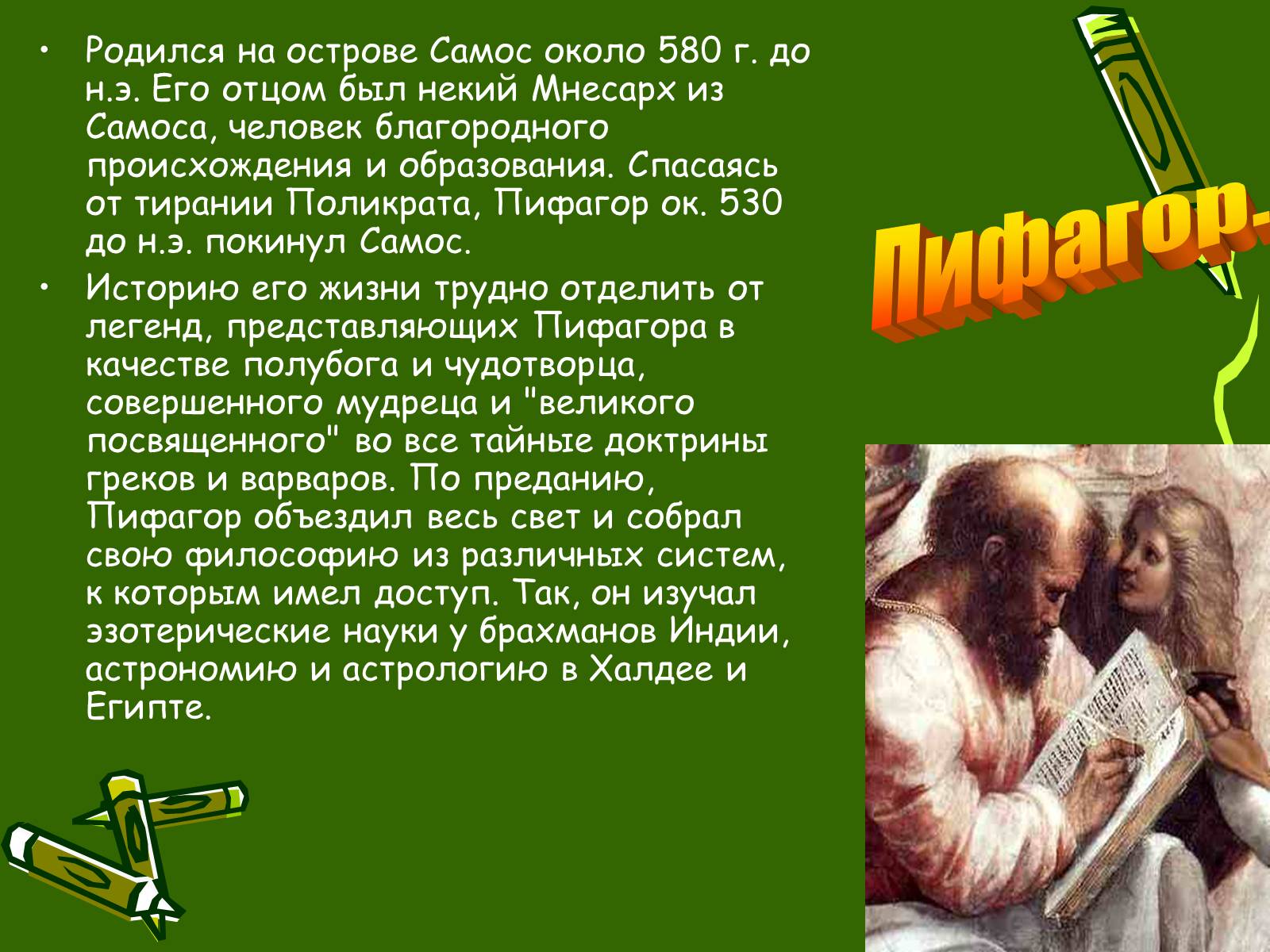 • Родился на острове Самос около 580 г. до н.э. Его отцом был некий Мнесарх из Самоса, человек благородного происхождения и образования. Спасаясь от тирании Поликрата, Пифагор ок. 530 до н.э. покинул Самос.

• Историю его жизни трудно отделить от легенд, представляющих Пифагора в качестве полубога и чудотворца, совершенного мудреца и "великого посвященного" во все тайные доктрины греков и варваров. По преданию, Пифагор объездил весь свет и собрал свою философию из различных систем, к которым имел доступ. Так, он изучал эзотерические науки у брахманов Индии, астрономию и астрологию в Халдее и Египте.

Пифагор.